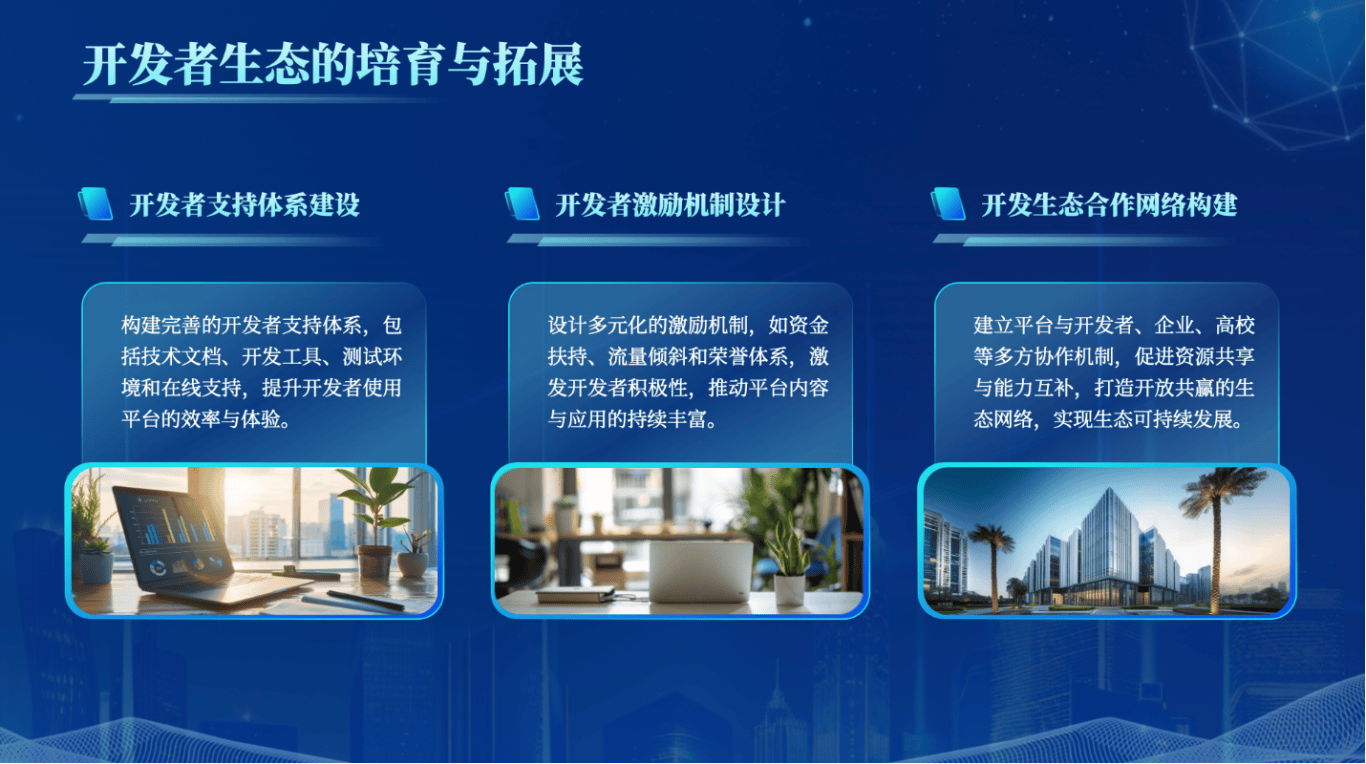 开发者生态的培育与拓展

开发者支持体系建设

构建完善的开发者支持体系，包括技术文档、开发工具、测试环境和在线支持，提升开发者使用平台的效率与体验。

开发者激励机制设计

设计多元化的激励机制，如资金扶持、流量倾斜和荣誉体系，激发开发者积极性，推动平台内容与应用的持续丰富。

开发生态合作网络构建

建立平台与开发者、企业、高校等多方协作机制，促进资源共享与能力互补，打造开放共赢的生态网络，实现生态可持续发展。